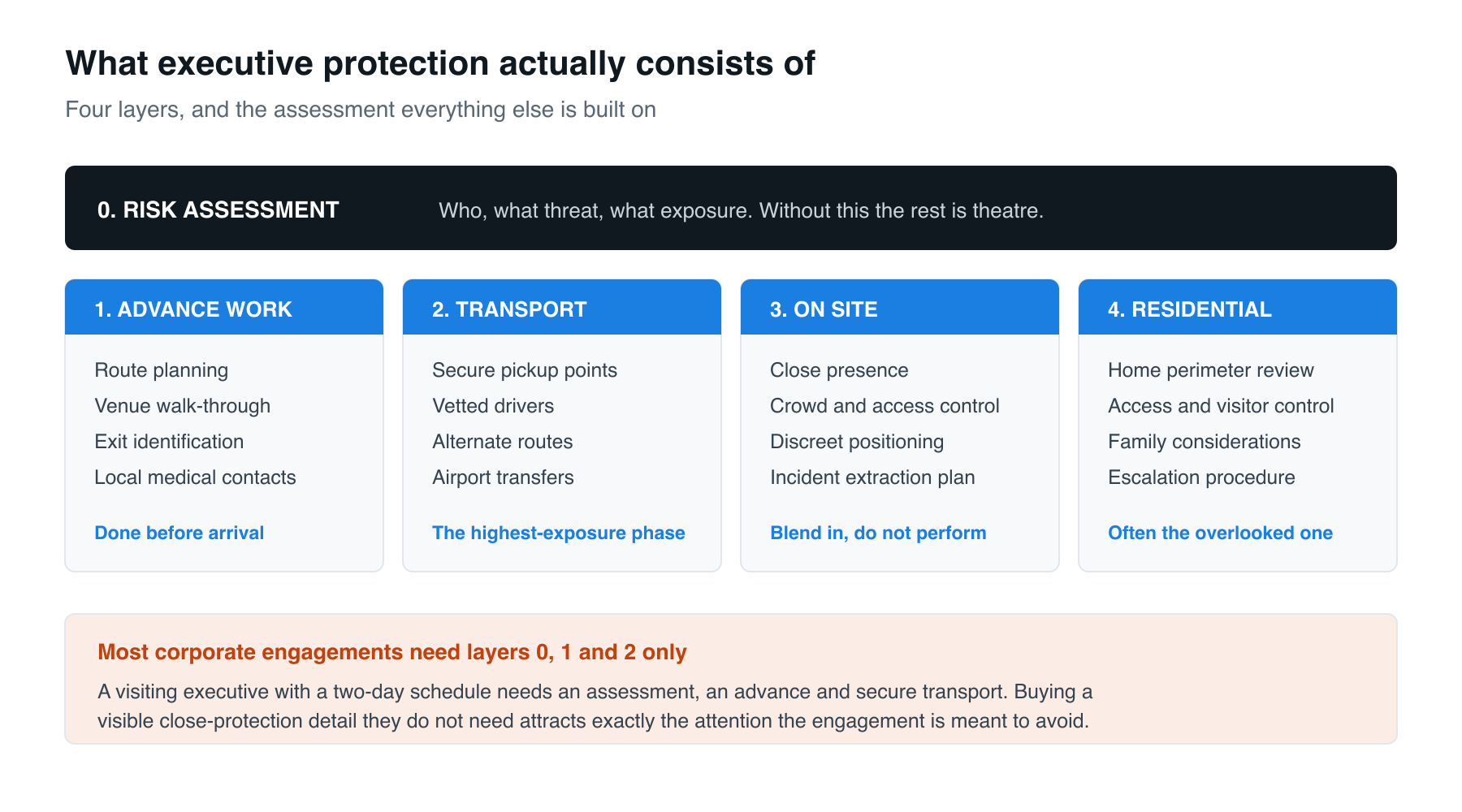 What executive protection actually consists of

Four layers, and the assessment everything else is built on

0. RISK ASSESSMENT

Who, what threat, what exposure. Without this the rest is theatre.

1. ADVANCE WORK

Route planning
Venue walk-through
Exit identification
Local medical contacts

Done before arrival

2. TRANSPORT

Secure pickup points
Vetted drivers
Alternate routes
Airport transfers

The highest-exposure phase

3. ON SITE

Close presence
Crowd and access control
Discreet positioning
Incident extraction plan

Blend in, do not perform

4. RESIDENTIAL

Home perimeter review
Access and visitor control
Family considerations
Escalation procedure

Often the overlooked one

Most corporate engagements need layers 0, 1 and 2 only

A visiting executive with a two-day schedule needs an assessment, an advance and secure transport. Buying a visible close-protection detail they do not need attracts exactly the attention the engagement is meant to avoid.